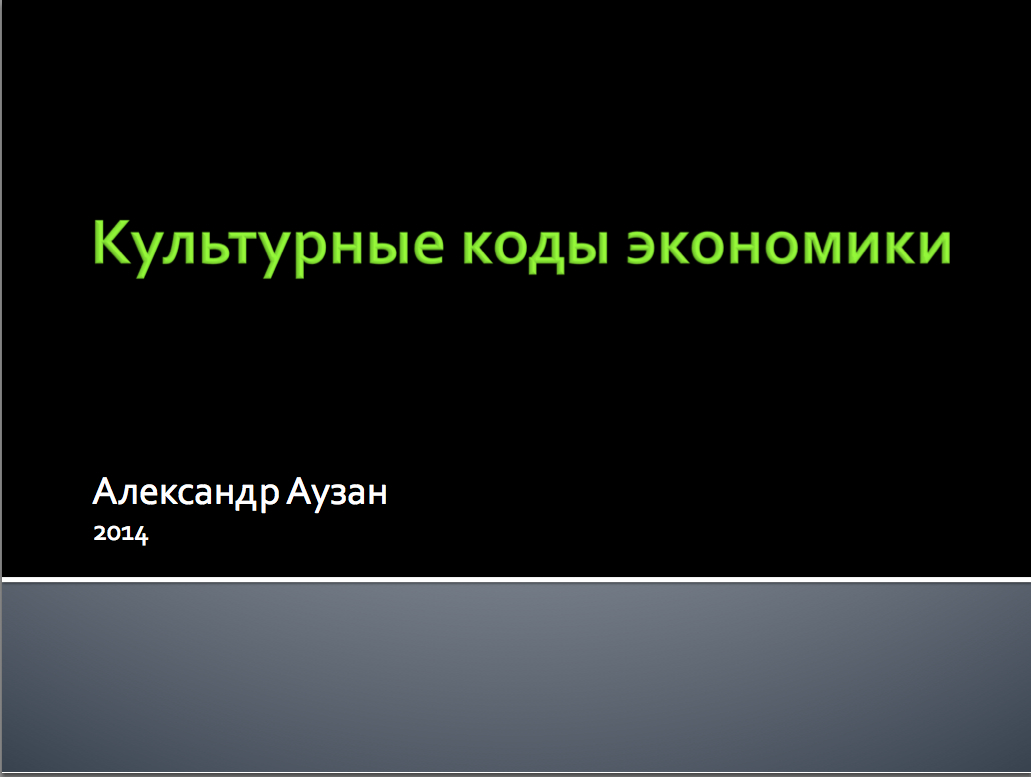 Культурные коды экономики

Александр Аузан
2014